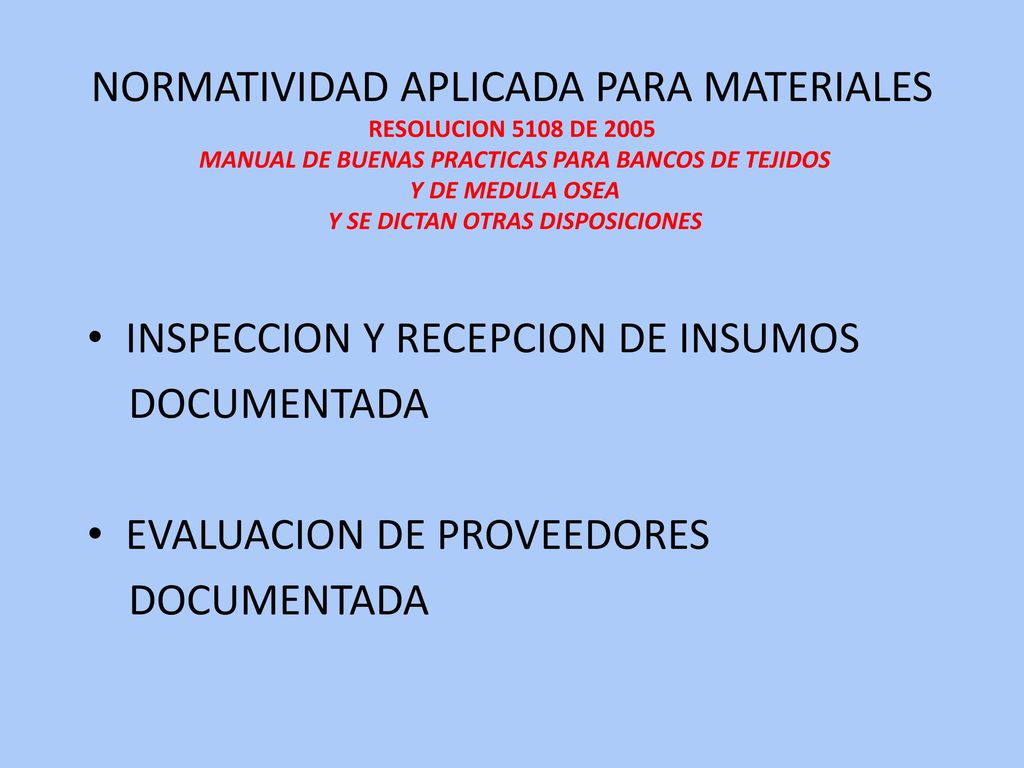 NORMATIVIDAD APLICADA PARA MATERIALES
RESOLUCION 5108 DE 2005
MANUAL DE BUENAS PRACTICAS PARA BANCOS DE TEJIDOS Y DE MEDULA OSEA Y SE DICTAN OTRAS DISPOSICIONES

• INSPECCION Y RECEPCION DE INSUMOS DOCUMENTADA

• EVALUACION DE PROVEEDORES DOCUMENTADA